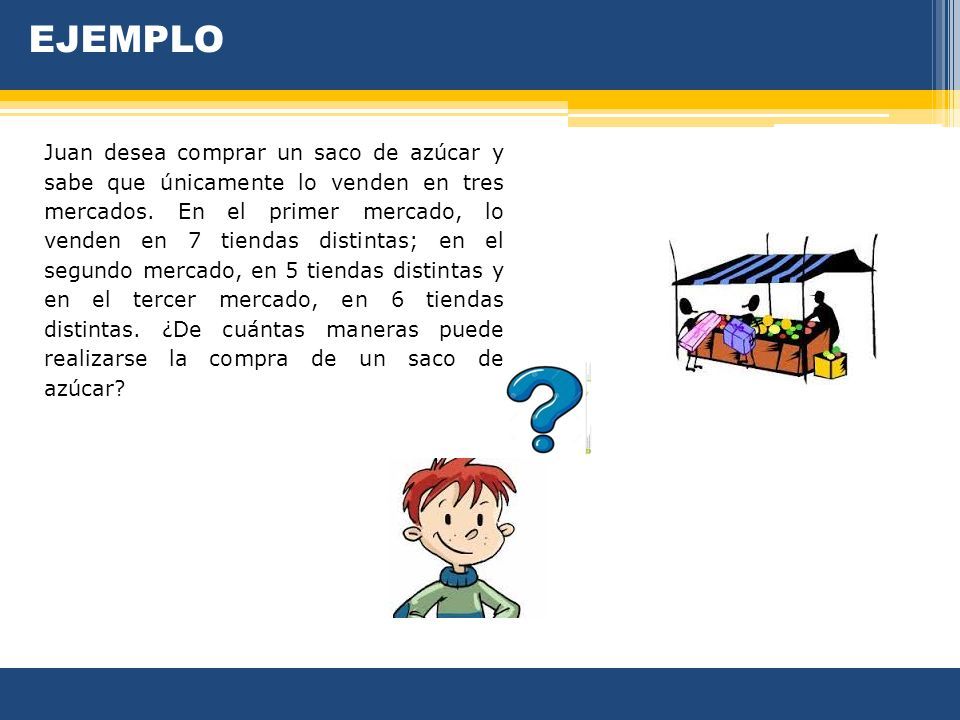 EJEMPLO

Juan desea comprar un saco de azúcar y sabe que únicamente lo venden en tres mercados. En el primer mercado, lo venden en 7 tiendas distintas; en el segundo mercado, en 5 tiendas distintas y en el tercer mercado, en 6 tiendas distintas. ¿De cuántas maneras puede realizarse la compra de un saco de azúcar?